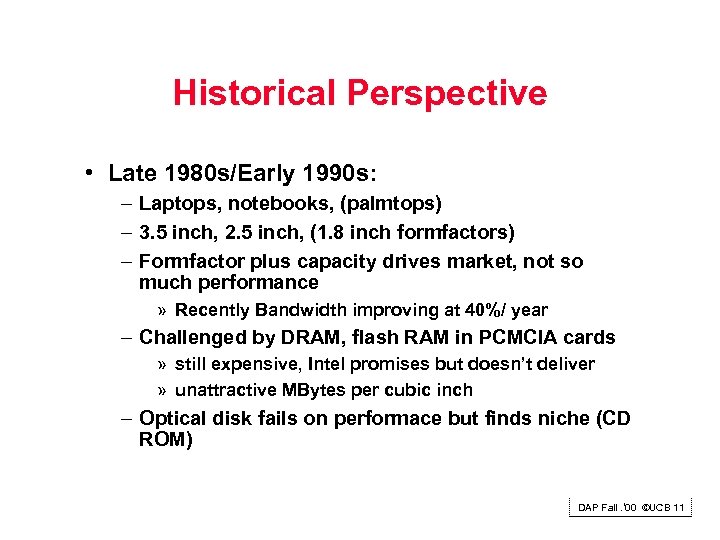 Historical Perspective

• Late 1980s/Early 1990s:

– Laptops, notebooks, (palmtops)

– 3.5 inch, 2.5 inch, (1.8 inch formfactors)

– Formfactor plus capacity drives market, not so much performance

» Recently Bandwidth improving at 40%/ year

– Challenged by DRAM, flash RAM in PCMCIA cards

» still expensive, Intel promises but doesn't deliver

» unattractive MBytes per cubic inch

– Optical disk fails on performace but finds niche (CD ROM)

DAP Fall .'00 ©UCB 11